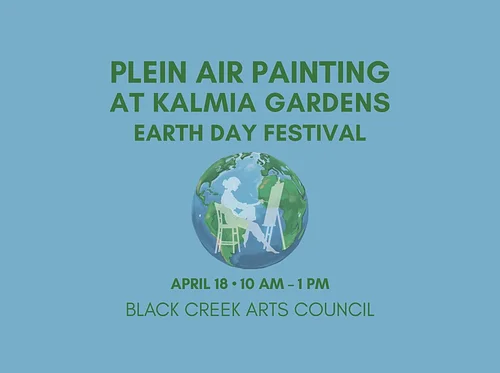 PLEIN AIR PAINTING
AT KALMIA GARDENS
EARTH DAY FESTIVAL

APRIL 18 • 10 AM – 1 PM
BLACK CREEK ARTS COUNCIL